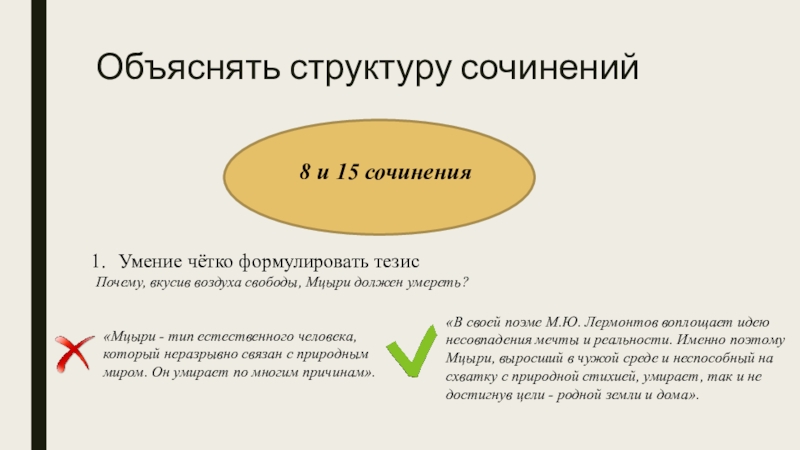 Объяснять структуру сочинений

8 и 15 сочинения

1. Умение чётко формулировать тезис

Почему, вкусив воздуха свободы, Мцыри должен умереть?

«Мцыри - тип естественного человека, который неразрывно связан с природным миром. Он умирает по многим причинам».

«В своей поэме М.Ю. Лермонтов воплощает идею несовпадения мечты и реальности. Именно поэтому Мцыри, выросший в чужой среде и неспособный на схватку с природной стихией, умирает, так и не достигнув цели - родной земли и дома».